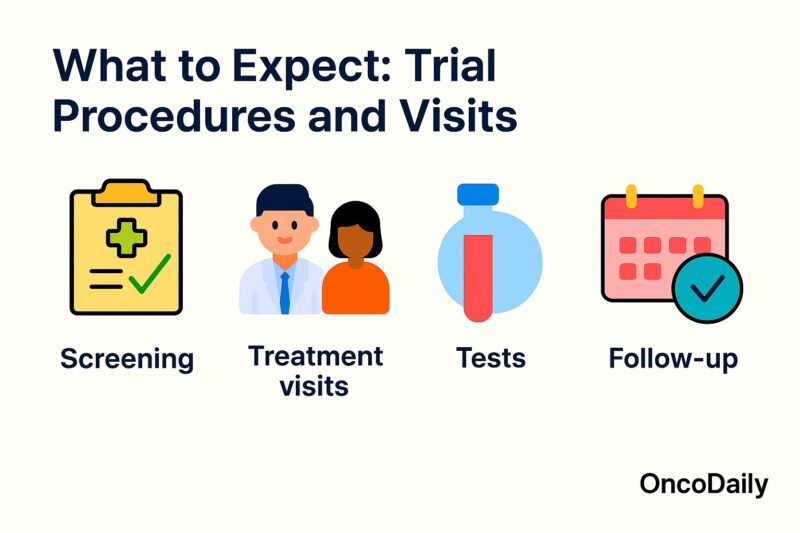 What to Expect: Trial Procedures and Visits

Screening

Treatment visits

Tests

Follow-up

OncoDaily